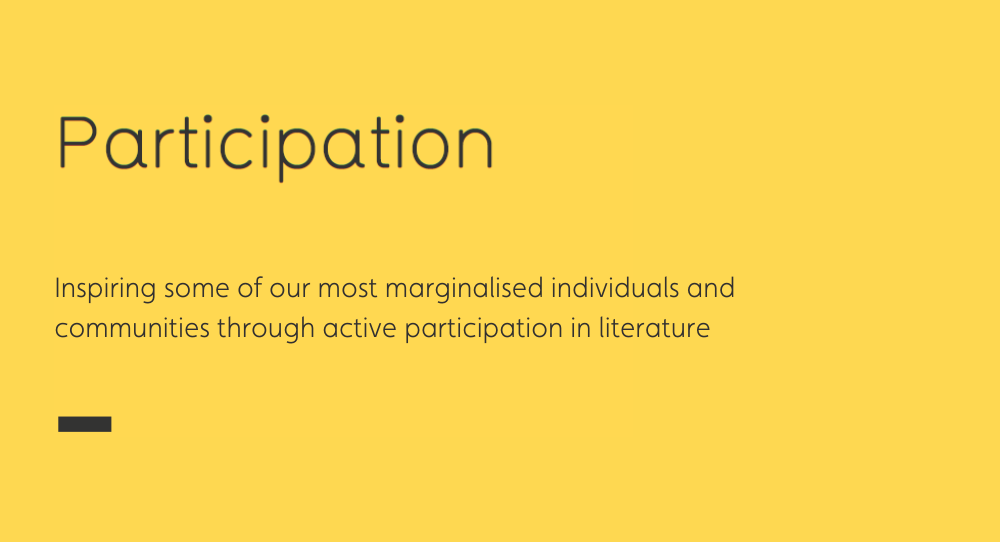 Participation

Inspiring some of our most marginalised individuals and communities through active participation in literature